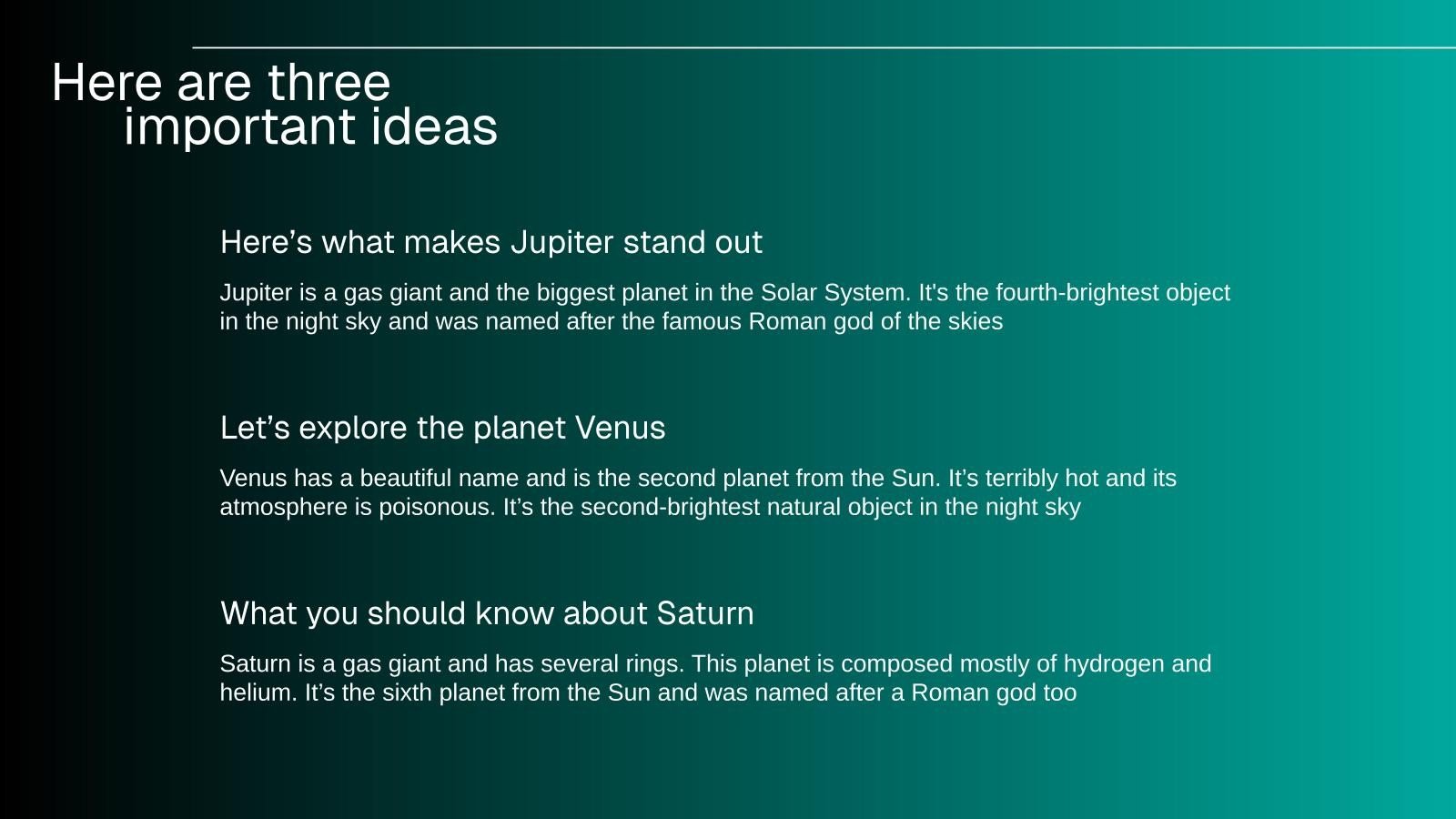 Here are three important ideas

Here’s what makes Jupiter stand out

Jupiter is a gas giant and the biggest planet in the Solar System. It's the fourth-brightest object in the night sky and was named after the famous Roman god of the skies

Let’s explore the planet Venus

Venus has a beautiful name and is the second planet from the Sun. It’s terribly hot and its atmosphere is poisonous. It’s the second-brightest natural object in the night sky

What you should know about Saturn

Saturn is a gas giant and has several rings. This planet is composed mostly of hydrogen and helium. It’s the sixth planet from the Sun and was named after a Roman god too